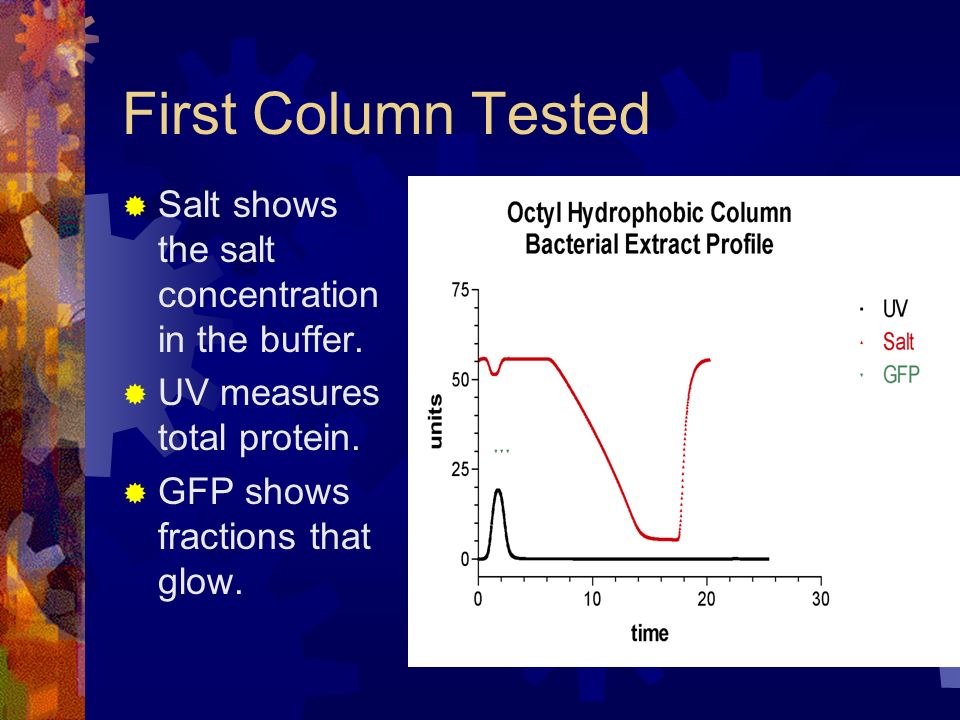 First Column Tested

Salt shows the salt concentration in the buffer.

UV measures total protein.

GFP shows fractions that glow.

Octyl Hydrophobic Column Bacterial Extract Profile

75
50
25
0
units
0
10
20
30
time

UV
Salt
GFP